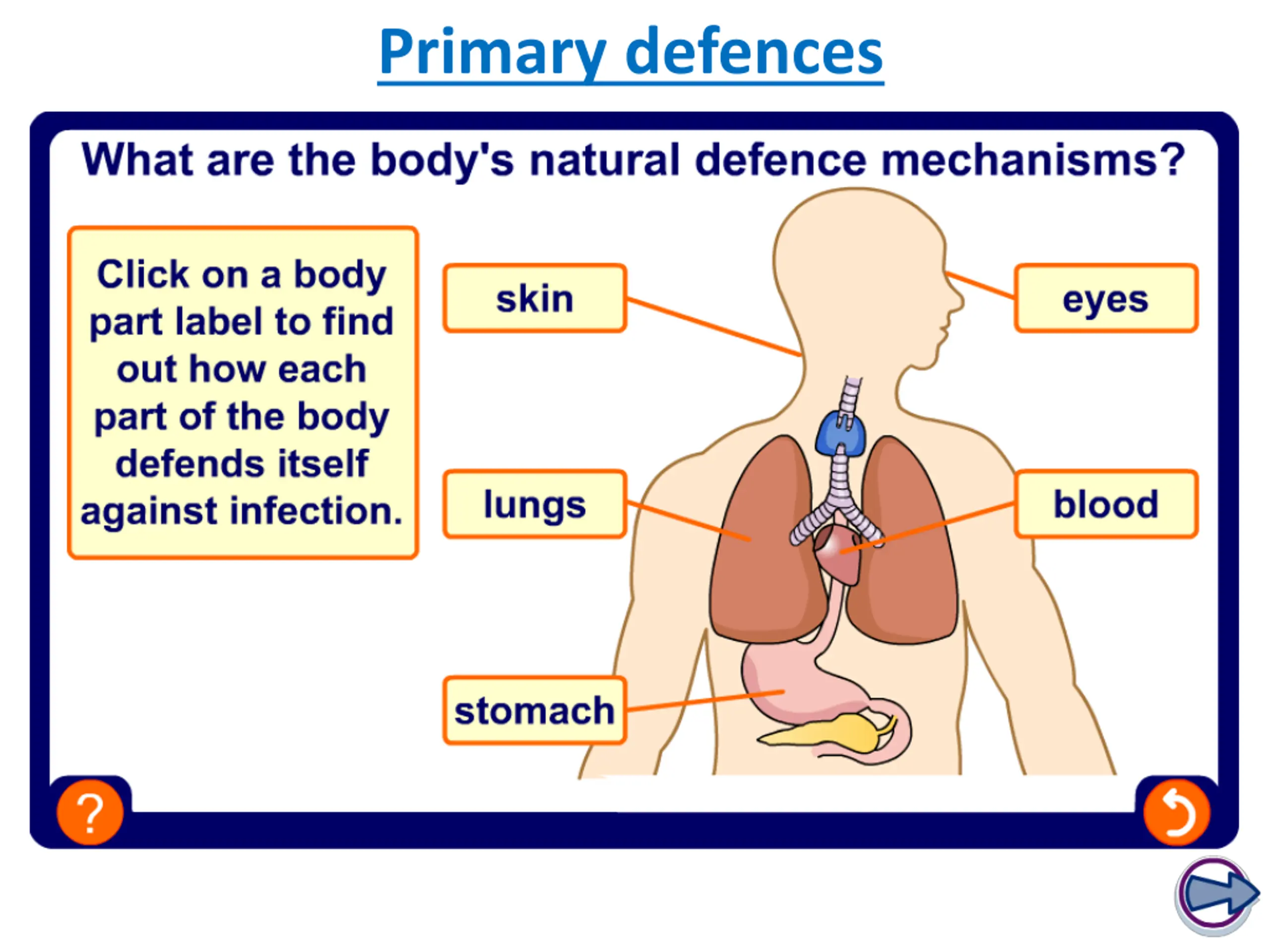 Primary defences

What are the body's natural defence mechanisms?

Click on a body part label to find out how each part of the body defends itself against infection.

skin

eyes

lungs

blood

stomach

?